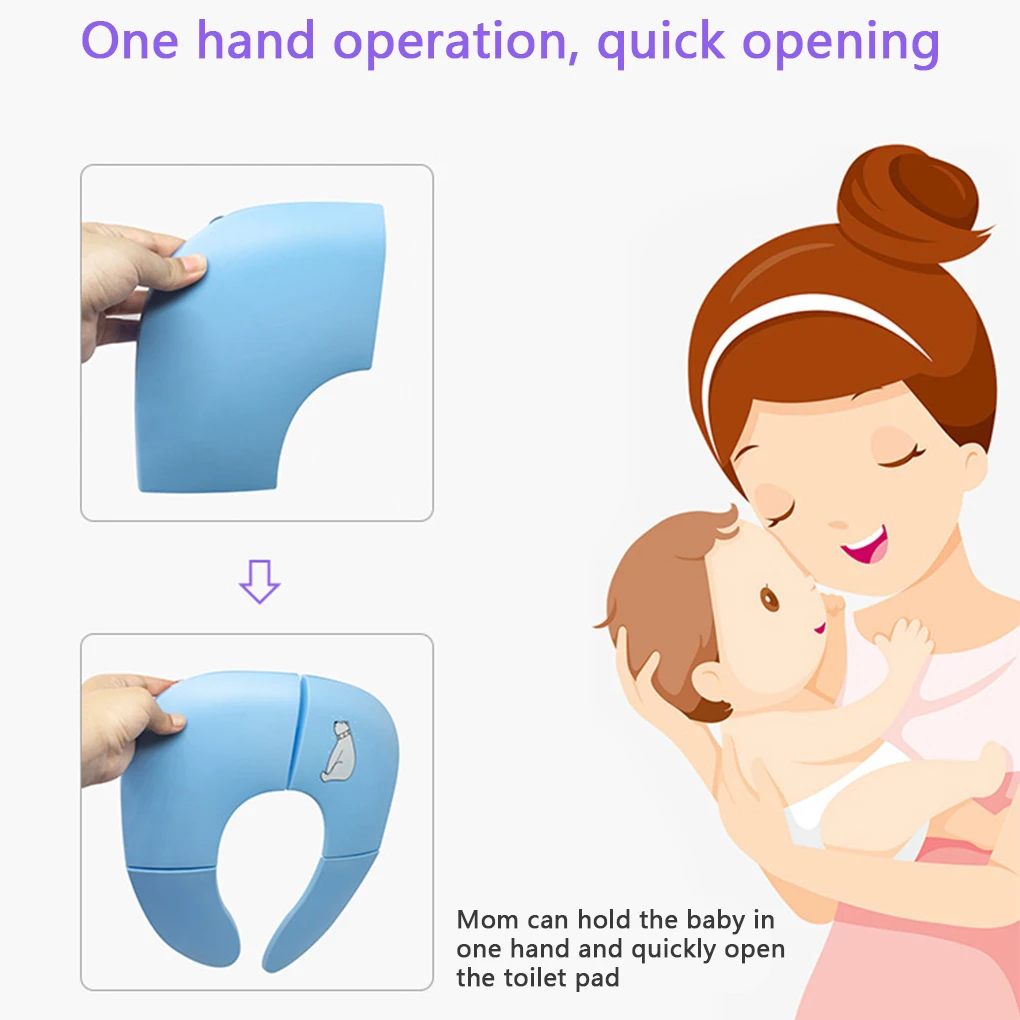 One hand operation, quick opening

Mom can hold the baby in one hand and quickly open the toilet pad